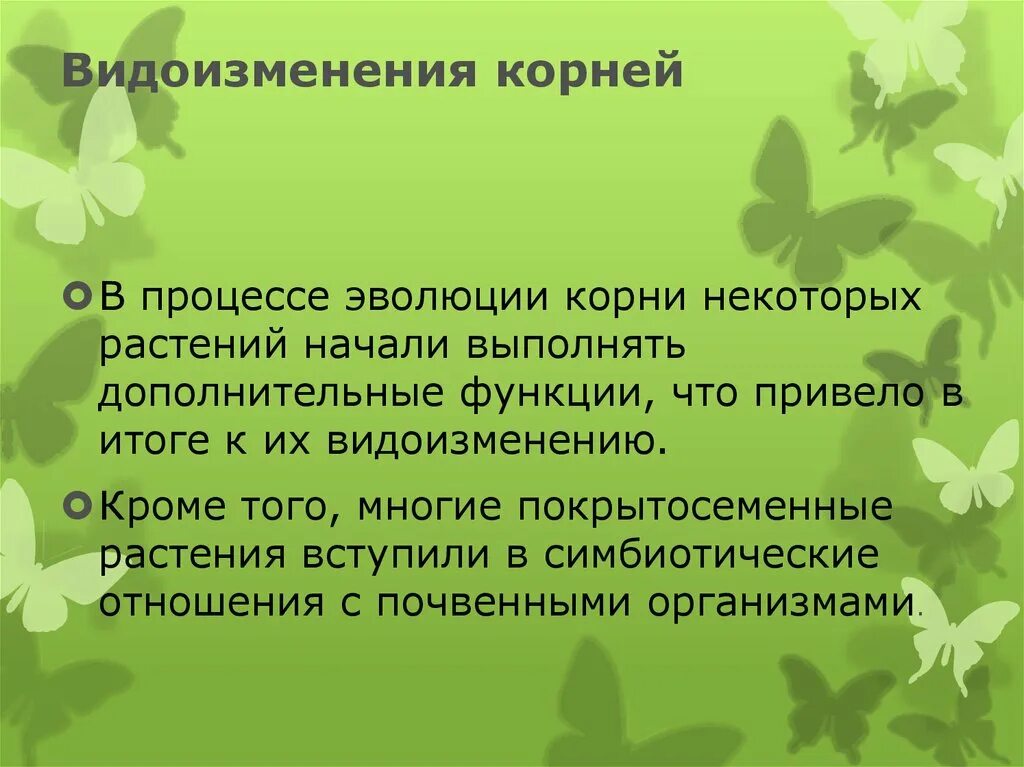 Видоизменения корней

В процессе эволюции корни некоторых растений начали выполнять дополнительные функции, что привело в итоге к их видоизменению.

Кроме того, многие покрытосеменные растения вступили в симбиотические отношения с почвенными организмами.